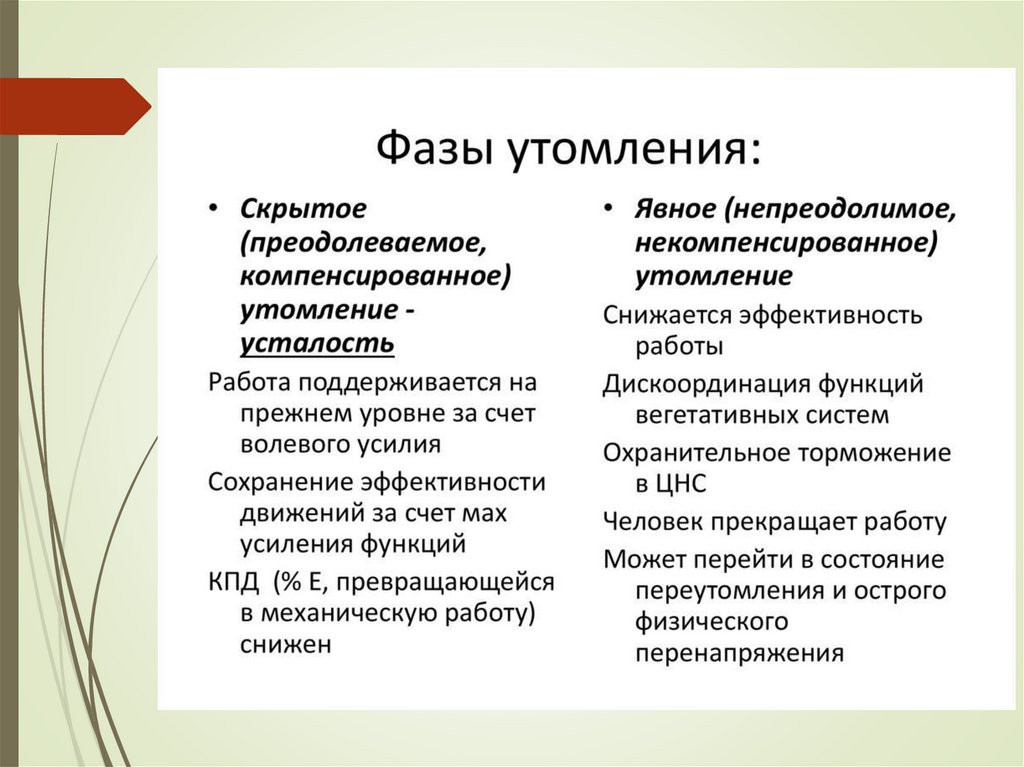 Фазы утомления:

• Скрытое (преодолеваемое, компенсированное) утомление - усталость

Работа поддерживается на прежнем уровне за счет волевого усилия

Сохранение эффективности движений за счет мах усиления функций

КПД (% Е, превращающейся в механическую работу) снижен

• Явное (непреодолимое, некомпенсированное) утомление

Снижается эффективность работы

Дискоординация функций вегетативных систем

Охранительное торможение в ЦНС

Человек прекращает работу

Может перейти в состояние переутомления и острого физического перенапряжения